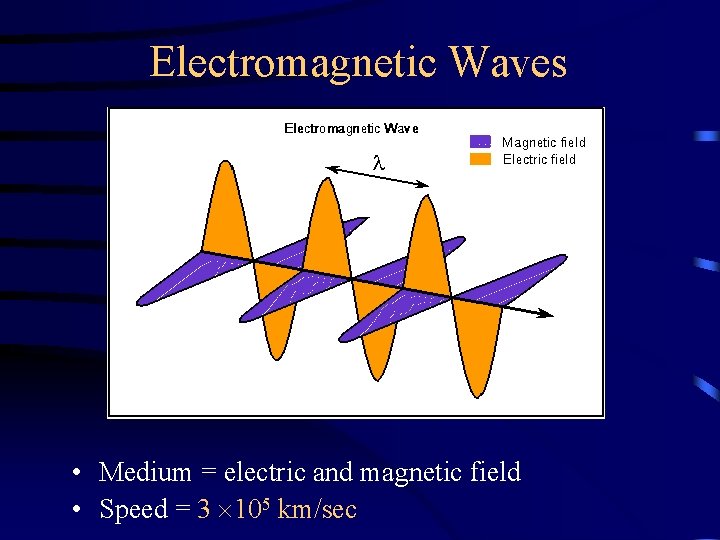 Electromagnetic Waves

Electromagnetic Wave

Magnetic field
Electric field

$\lambda$

• Medium = electric and magnetic field
• Speed = $3 \times 10^5$ km/sec